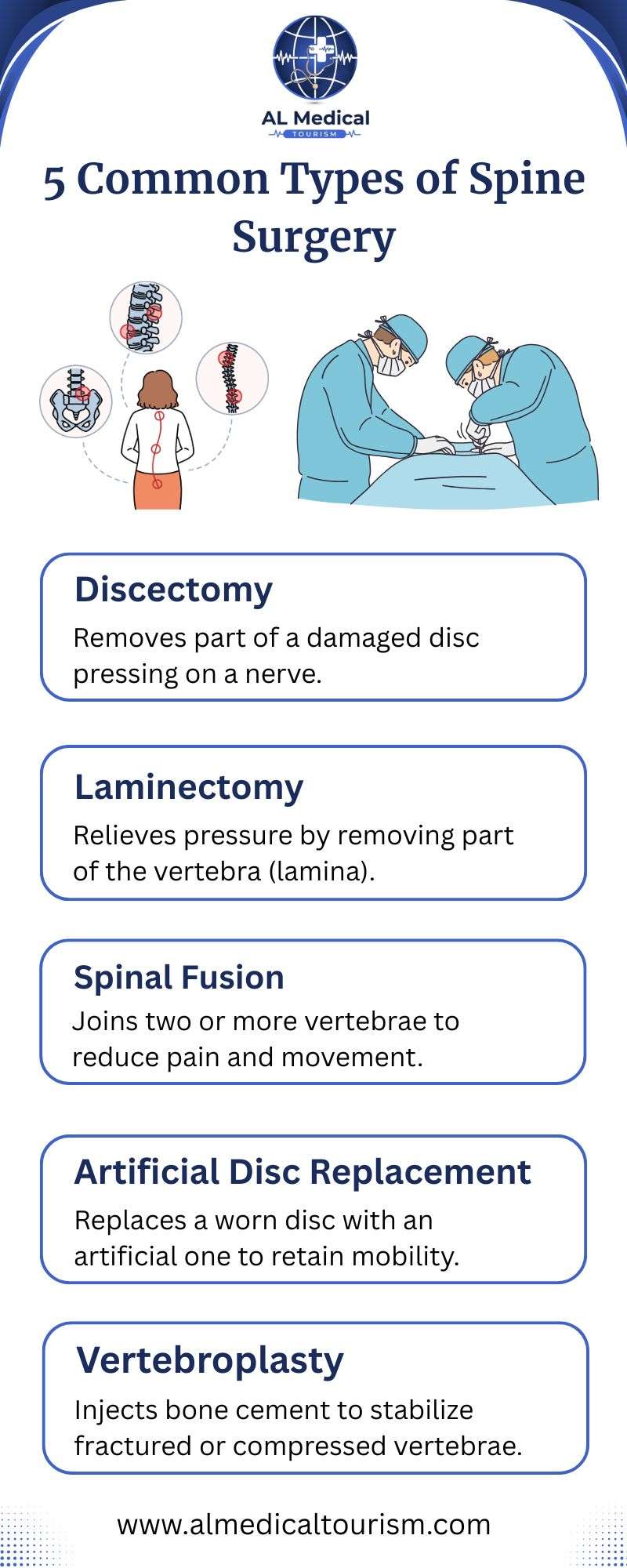 AL Medical
TOURISM

5 Common Types of Spine Surgery

Discectomy
Removes part of a damaged disc pressing on a nerve.

Laminectomy
Relieves pressure by removing part of the vertebra (lamina).

Spinal Fusion
Joins two or more vertebrae to reduce pain and movement.

Artificial Disc Replacement
Replaces a worn disc with an artificial one to retain mobility.

Vertebroplasty
Injects bone cement to stabilize fractured or compressed vertebrae.

www.almedicaltourism.com